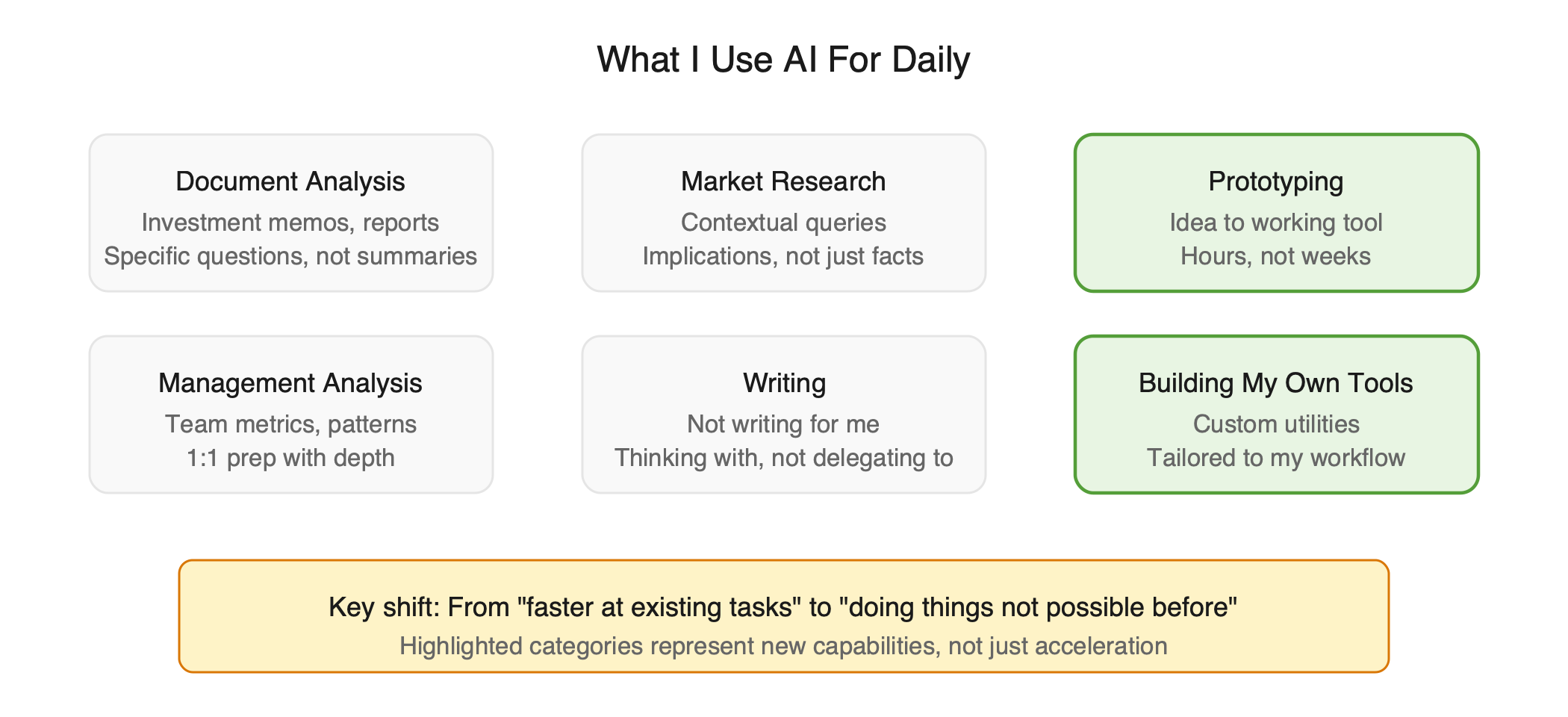 What I Use AI For Daily

Document Analysis
Investment memos, reports
Specific questions, not summaries

Market Research
Contextual queries
Implications, not just facts

Prototyping
Idea to working tool
Hours, not weeks

Management Analysis
Team metrics, patterns
1:1 prep with depth

Writing
Not writing for me
Thinking with, not delegating to

Building My Own Tools
Custom utilities
Tailored to my workflow

Key shift: From "faster at existing tasks" to "doing things not possible before"
Highlighted categories represent new capabilities, not just acceleration